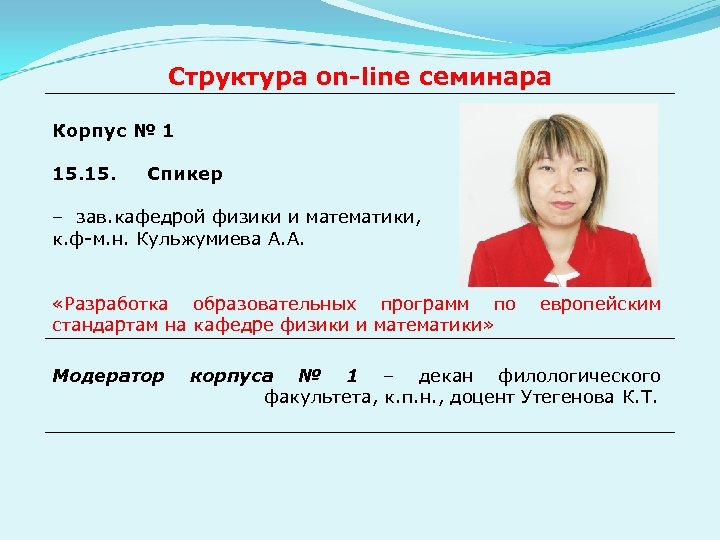 Структура on-line семинара

Корпус № 1

15.15. Спикер

– зав.кафедрой физики и математики, к.ф-м.н. Кульжумиева А.А.

«Разработка образовательных программ по европейским стандартам на кафедре физики и математики»

Модератор корпуса № 1 – декан филологического факультета, к.п.н., доцент Утегенова К.Т.